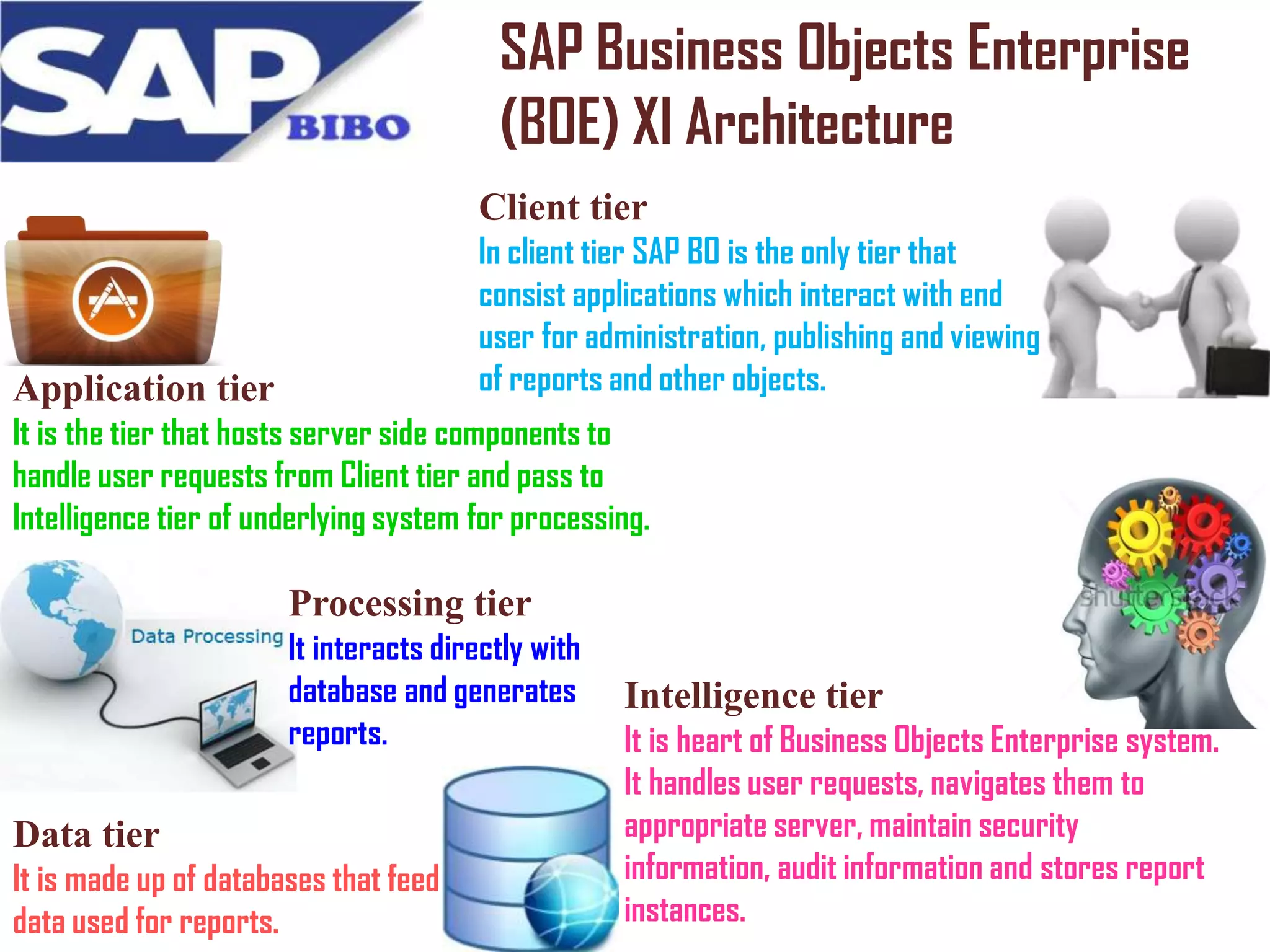 SAP BIBO

SAP Business Objects Enterprise (BOE) XI Architecture

Client tier
In client tier SAP BO is the only tier that consist applications which interact with end user for administration, publishing and viewing of reports and other objects.

Application tier
It is the tier that hosts server side components to handle user requests from Client tier and pass to Intelligence tier of underlying system for processing.

Data Processing

Processing tier
It interacts directly with database and generates reports.

shutterstock

Intelligence tier
It is heart of Business Objects Enterprise system. It handles user requests, navigates them to appropriate server, maintain security information, audit information and stores report instances.

Data tier
It is made up of databases that feed data used for reports.